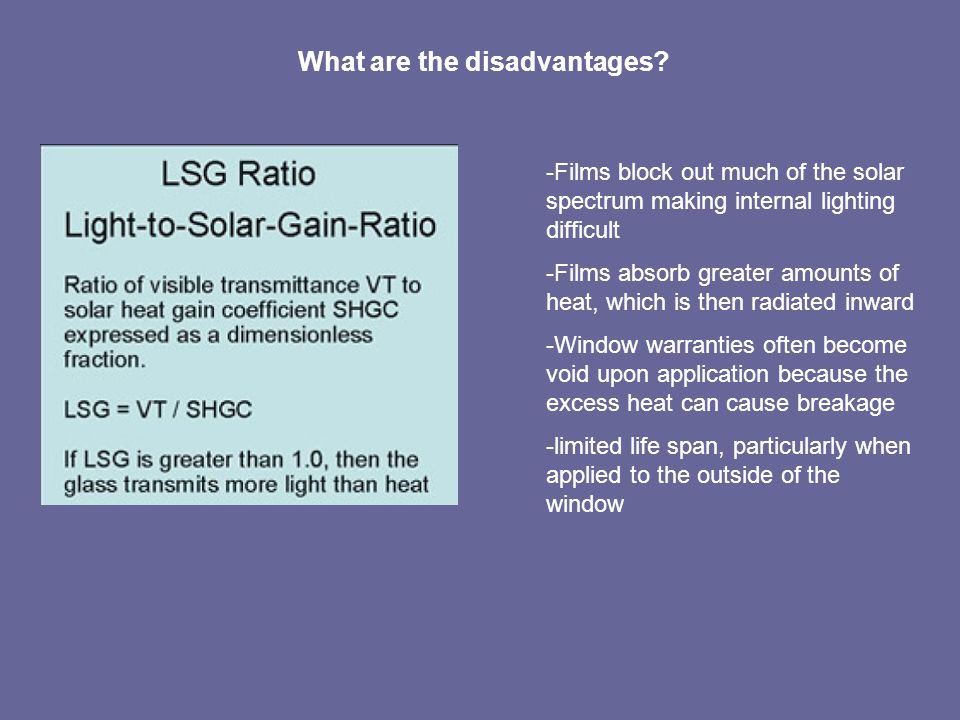 What are the disadvantages?

LSG Ratio

Light-to-Solar-Gain-Ratio

Ratio of visible transmittance VT to solar heat gain coefficient SHGC expressed as a dimensionless fraction.

LSG = VT / SHGC

If LSG is greater than 1.0, then the glass transmits more light than heat

-Films block out much of the solar spectrum making internal lighting difficult

-Films absorb greater amounts of heat, which is then radiated inward

-Window warranties often become void upon application because the excess heat can cause breakage

-limited life span, particularly when applied to the outside of the window